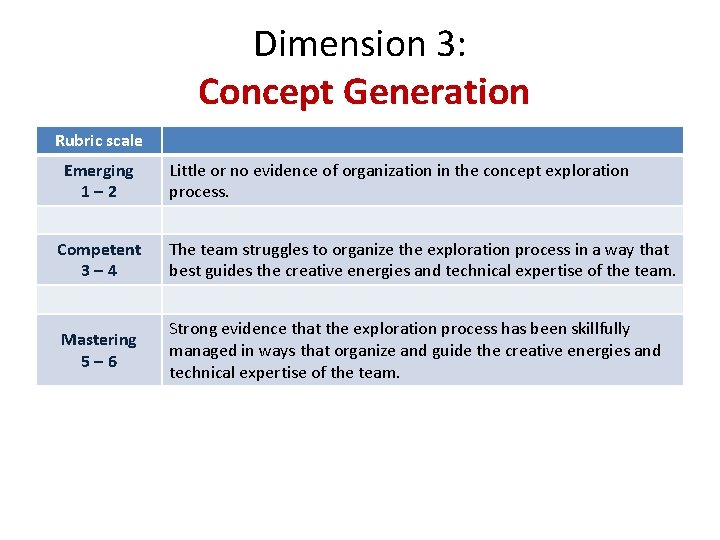 Dimension 3:
Concept Generation

| Rubric scale | |
|---|---|
| Emerging 1 – 2 | Little or no evidence of organization in the concept exploration process. |
| | |
| Competent 3 – 4 | The team struggles to organize the exploration process in a way that best guides the creative energies and technical expertise of the team. |
| | |
| Mastering 5 – 6 | Strong evidence that the exploration process has been skillfully managed in ways that organize and guide the creative energies and technical expertise of the team. |